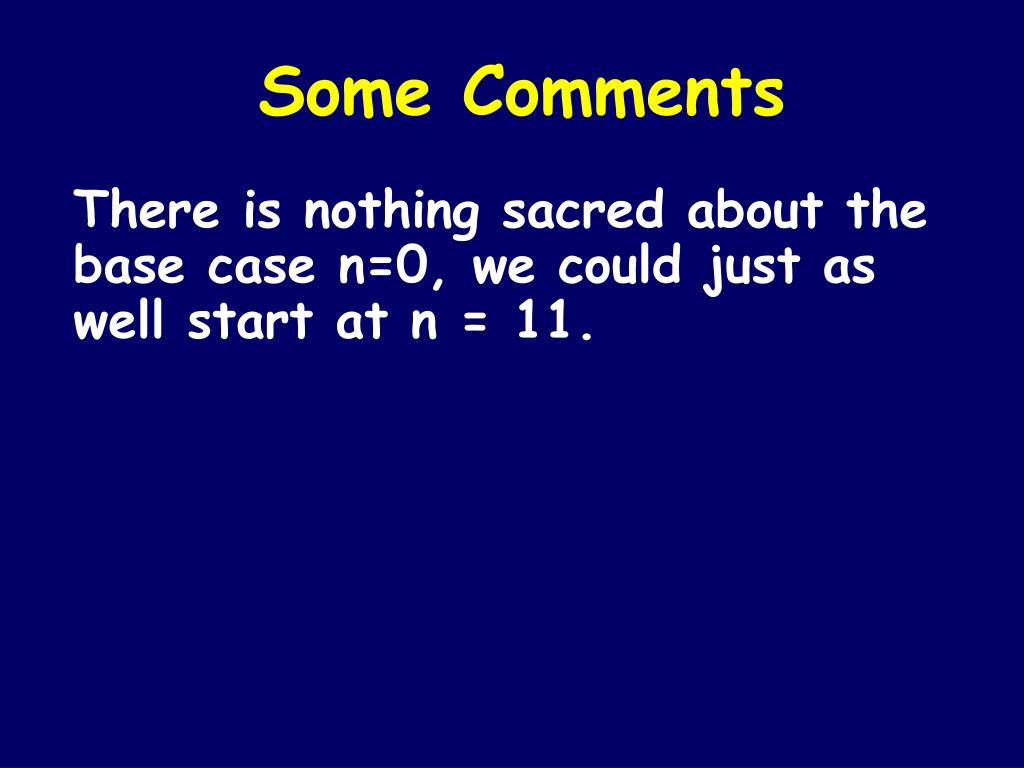 Some Comments

There is nothing sacred about the base case n=0, we could just as well start at n = 11.